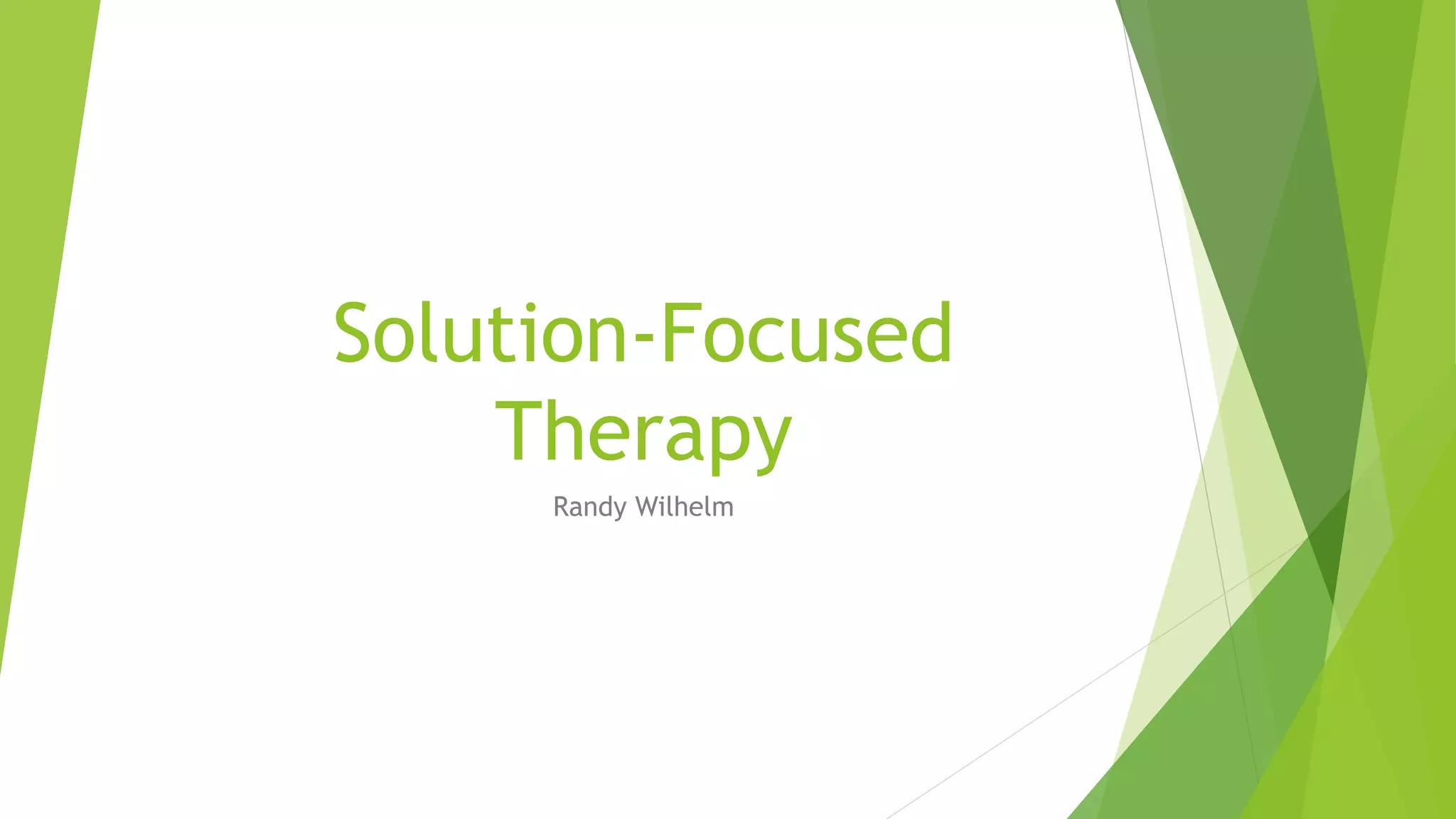 Solution-Focused Therapy

Randy Wilhelm